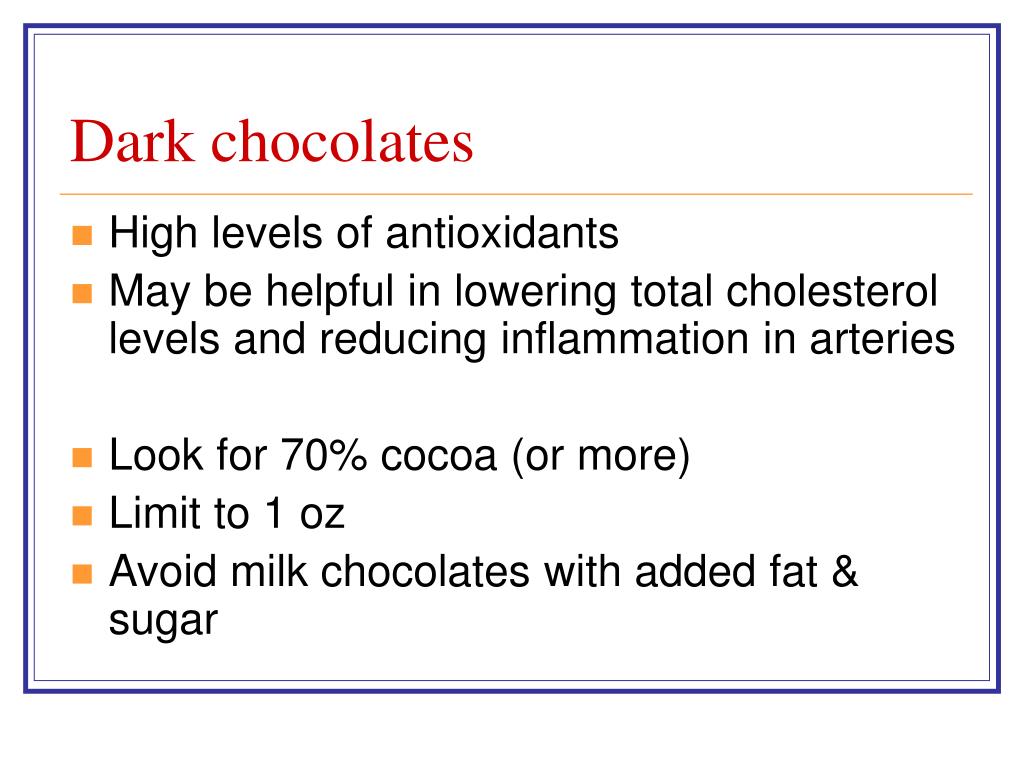 Dark chocolates

- High levels of antioxidants
- May be helpful in lowering total cholesterol levels and reducing inflammation in arteries

- Look for 70% cocoa (or more)
- Limit to 1 oz
- Avoid milk chocolates with added fat & sugar